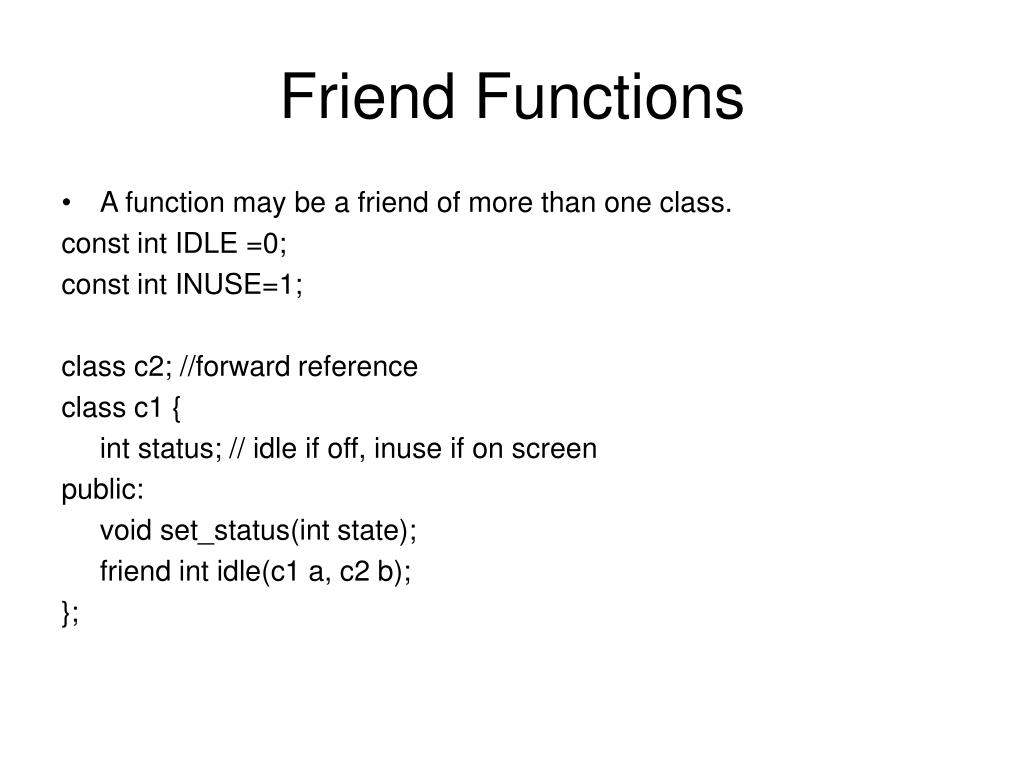 Friend Functions

• A function may be a friend of more than one class.

const int IDLE =0;
const int INUSE=1;

class c2; //forward reference
class c1 {
int status; // idle if off, inuse if on screen
public:
void set_status(int state);
friend int idle(c1 a, c2 b);
};